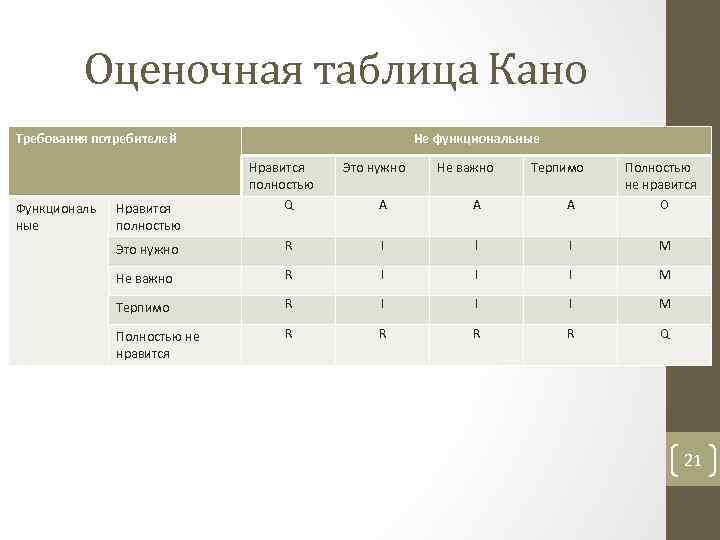 Оценочная таблица Кано

| Требования потребителей | | Не функциональные | | | | |
|---|---|---|---|---|---|---|
| | | Нравится полностью | Это нужно | Не важно | Терпимо | Полностью не нравится |
| Функциональные | Нравится полностью | Q | A | A | A | O |
| | Это нужно | R | I | I | I | M |
| | Не важно | R | I | I | I | M |
| | Терпимо | R | I | I | I | M |
| | Полностью не нравится | R | R | R | R | Q |

21